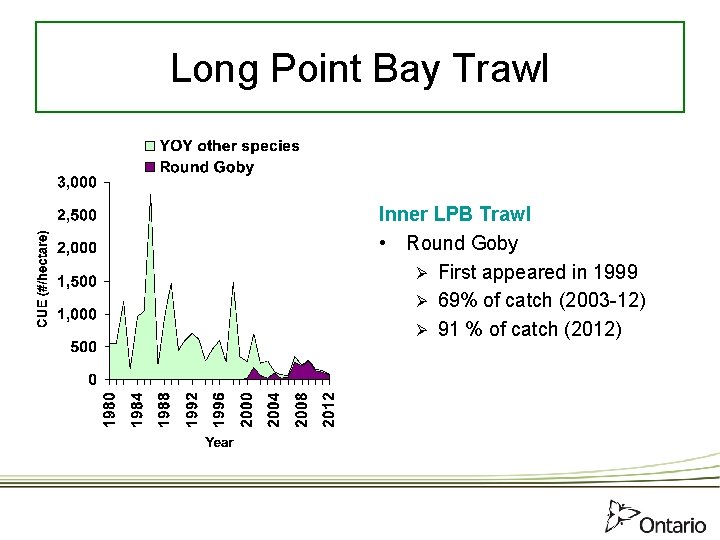 Long Point Bay Trawl

YOY other species
Round Goby

3,000
2,500
2,000
1,500
1,000
500
0

CUE (#/hectare)

1980
1984
1988
1992
1996
2000
2004
2008
2012

Year

Inner LPB Trawl
• Round Goby
➢ First appeared in 1999
➢ 69% of catch (2003-12)
➢ 91 % of catch (2012)

Ontario